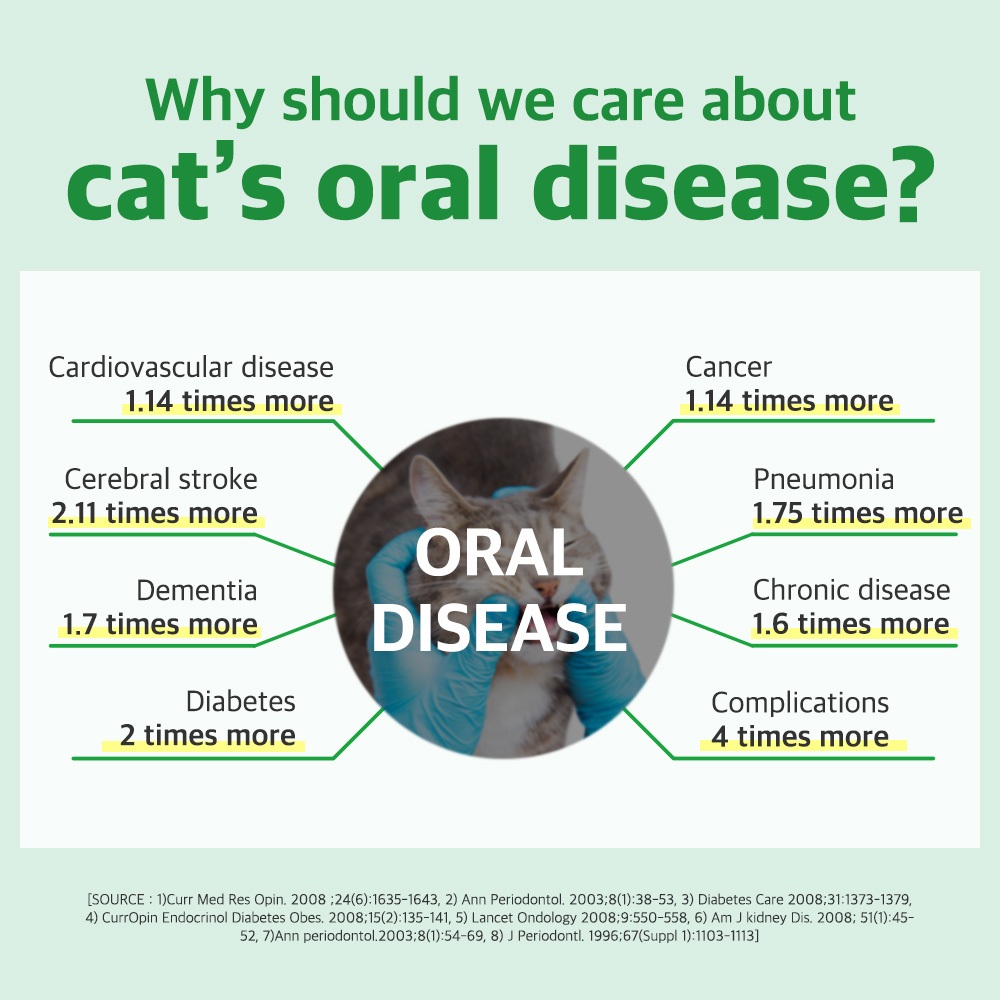 Why should we care about
cat's oral disease?

Cardiovascular disease
1.14 times more

Cerebral stroke
2.11 times more

Dementia
1.7 times more

Diabetes
2 times more

ORAL DISEASE

Cancer
1.14 times more

Pneumonia
1.75 times more

Chronic disease
1.6 times more

Complications
4 times more

[SOURCE : 1)Curr Med Res Opin. 2008 ;24(6):1635-1643, 2) Ann Periodontol. 2003;8(1):38-53, 3) Diabetes Care 2008;31:1373-1379, 4) CurrOpin Endocrinol Diabetes Obes. 2008;15(2):135-141, 5) Lancet Ondology 2008;9:550-558, 6) Am J kidney Dis. 2008; 51(1):45-52, 7)Ann periodontol.2003;8(1):54-69, 8) J Periodontl. 1996;67(Suppl 1):1103-1113]